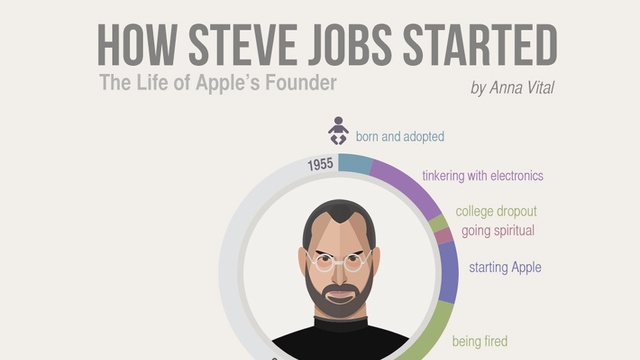 HOW STEVE JOBS STARTED

The Life of Apple's Founder

by Anna Vital

born and adopted

1955

tinkering with electronics

college dropout

going spiritual

starting Apple

being fired